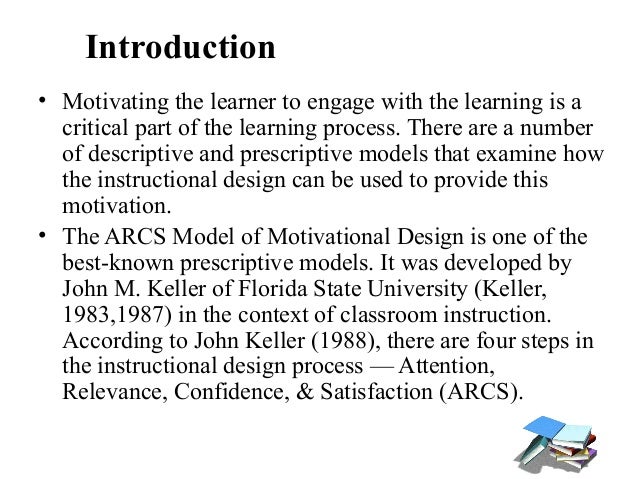 Introduction

• Motivating the learner to engage with the learning is a critical part of the learning process. There are a number of descriptive and prescriptive models that examine how the instructional design can be used to provide this motivation.

• The ARCS Model of Motivational Design is one of the best-known prescriptive models. It was developed by John M. Keller of Florida State University (Keller, 1983,1987) in the context of classroom instruction. According to John Keller (1988), there are four steps in the instructional design process — Attention, Relevance, Confidence, & Satisfaction (ARCS).